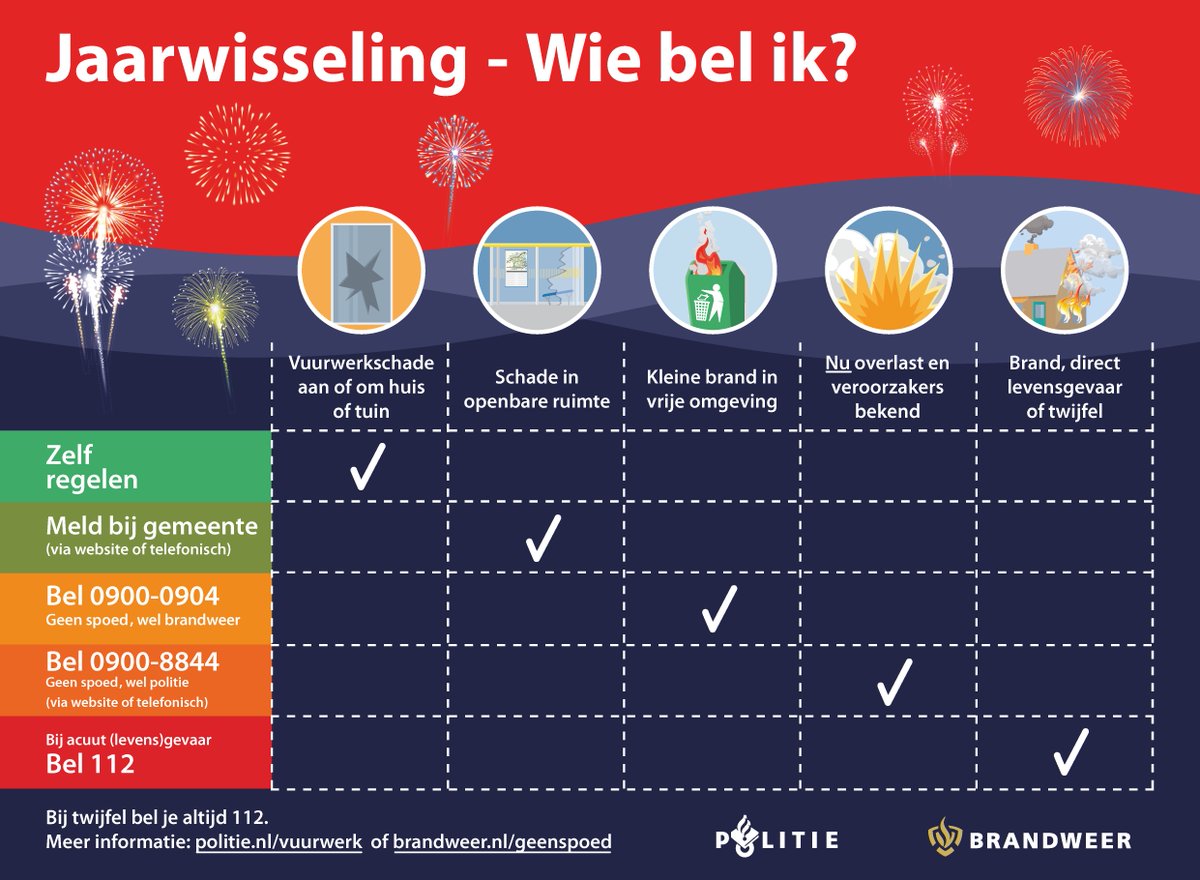 Jaarwisseling - Wie bel ik?

| | Vuurwerkschade aan of om huis of tuin | Schade in openbare ruimte | Kleine brand in vrije omgeving | Nu overlast en veroorzakers bekend | Brand, direct levensgevaar of twijfel |
|---|---|---|---|---|---|
| Zelf regelen | ✓ | | | | |
| Meld bij gemeente (via website of telefonisch) | | ✓ | | | |
| Bel 0900-0904 Geen spoed, wel brandweer | | | ✓ | | |
| Bel 0900-8844 Geen spoed, wel politie (via website of telefonisch) | | | | ✓ | |
| Bij acuut (levens)gevaar Bel 112 | | | | | ✓ |

Bij twijfel bel je altijd 112.
Meer informatie: politie.nl/vuurwerk of brandweer.nl/geenspoed

POLITIE

BRANDWEER